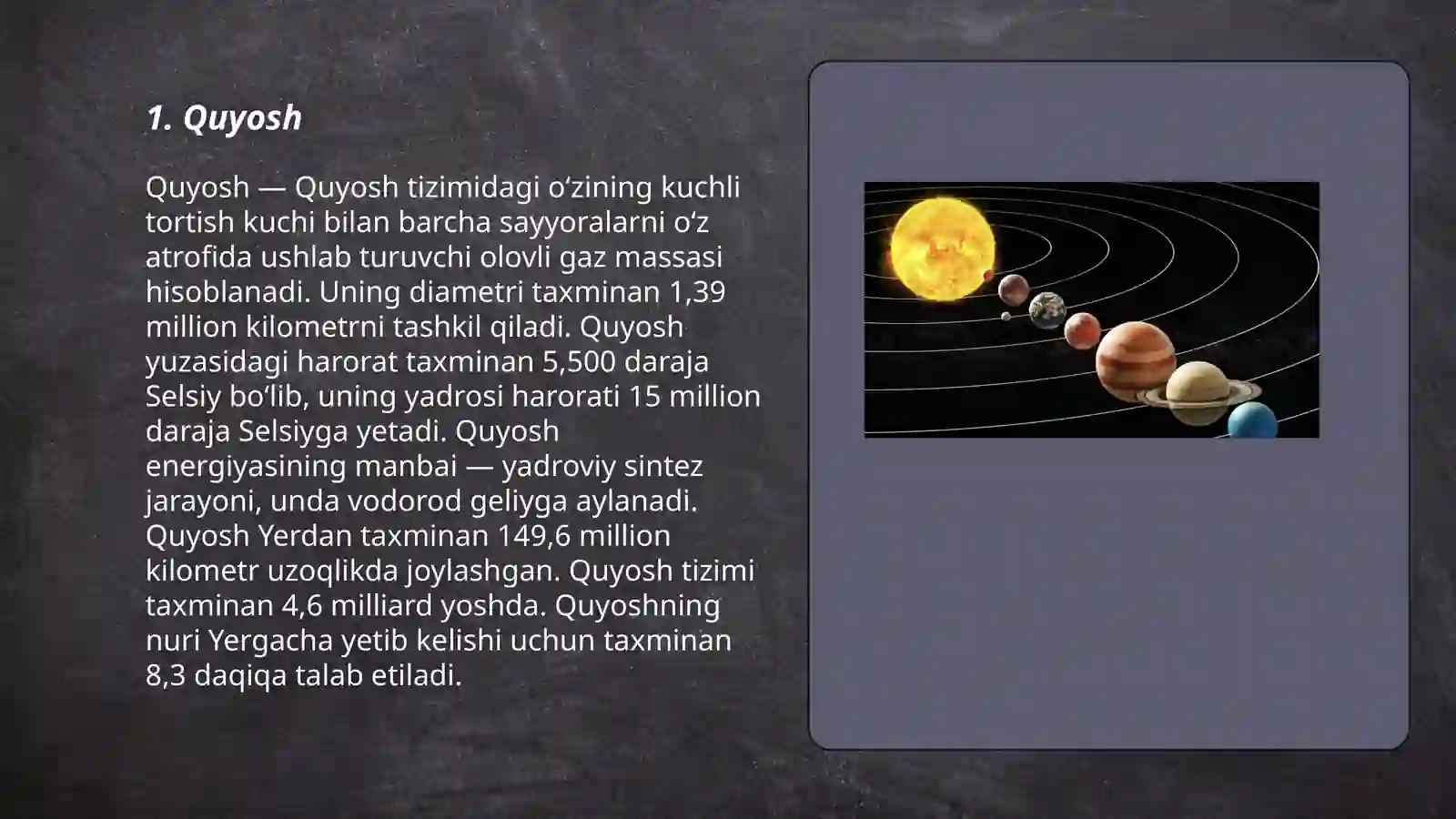 1. Quyosh

Quyosh — Quyosh tizimidagi oʻzining kuchli tortish kuchi bilan barcha sayyoralarni oʻz atrofida ushlab turuvchi olovli gaz massasi hisoblanadi. Uning diametri taxminan 1,39 million kilometrni tashkil qiladi. Quyosh yuzasidagi harorat taxminan 5,500 daraja Selsiy boʻlib, uning yadrosi harorati 15 million daraja Selsiyga yetadi. Quyosh energiyasining manbai — yadroviy sintez jarayoni, unda vodorod geliyga aylanadi. Quyosh Yerdan taxminan 149,6 million kilometr uzoqlikda joylashgan. Quyosh tizimi taxminan 4,6 milliard yoshda. Quyoshning nuri Yergacha yetib kelishi uchun taxminan 8,3 daqiqa talab etiladi.